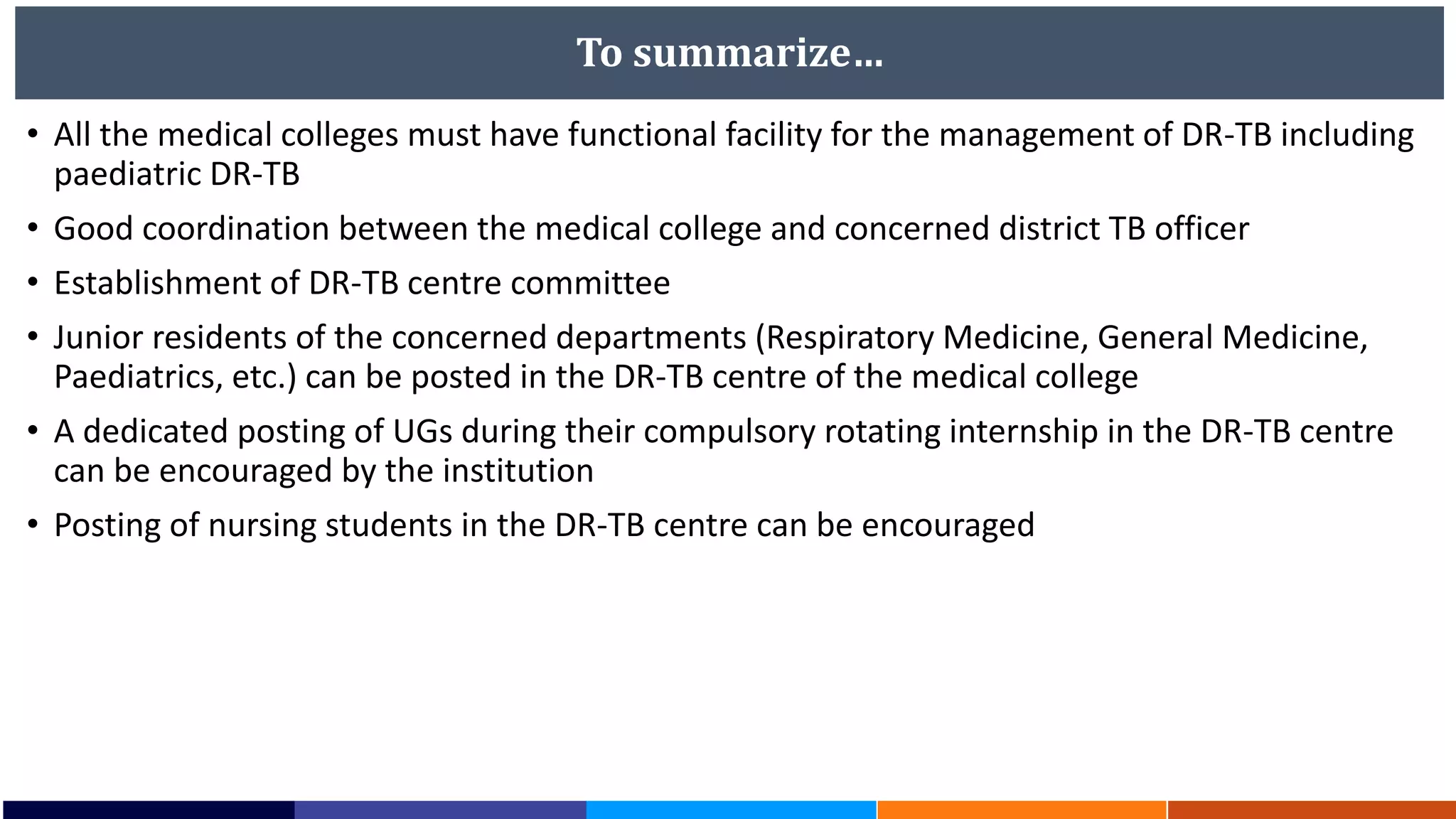 To summarize…

• All the medical colleges must have functional facility for the management of DR-TB including paediatric DR-TB

• Good coordination between the medical college and concerned district TB officer

• Establishment of DR-TB centre committee

• Junior residents of the concerned departments (Respiratory Medicine, General Medicine, Paediatrics, etc.) can be posted in the DR-TB centre of the medical college

• A dedicated posting of UGs during their compulsory rotating internship in the DR-TB centre can be encouraged by the institution

• Posting of nursing students in the DR-TB centre can be encouraged